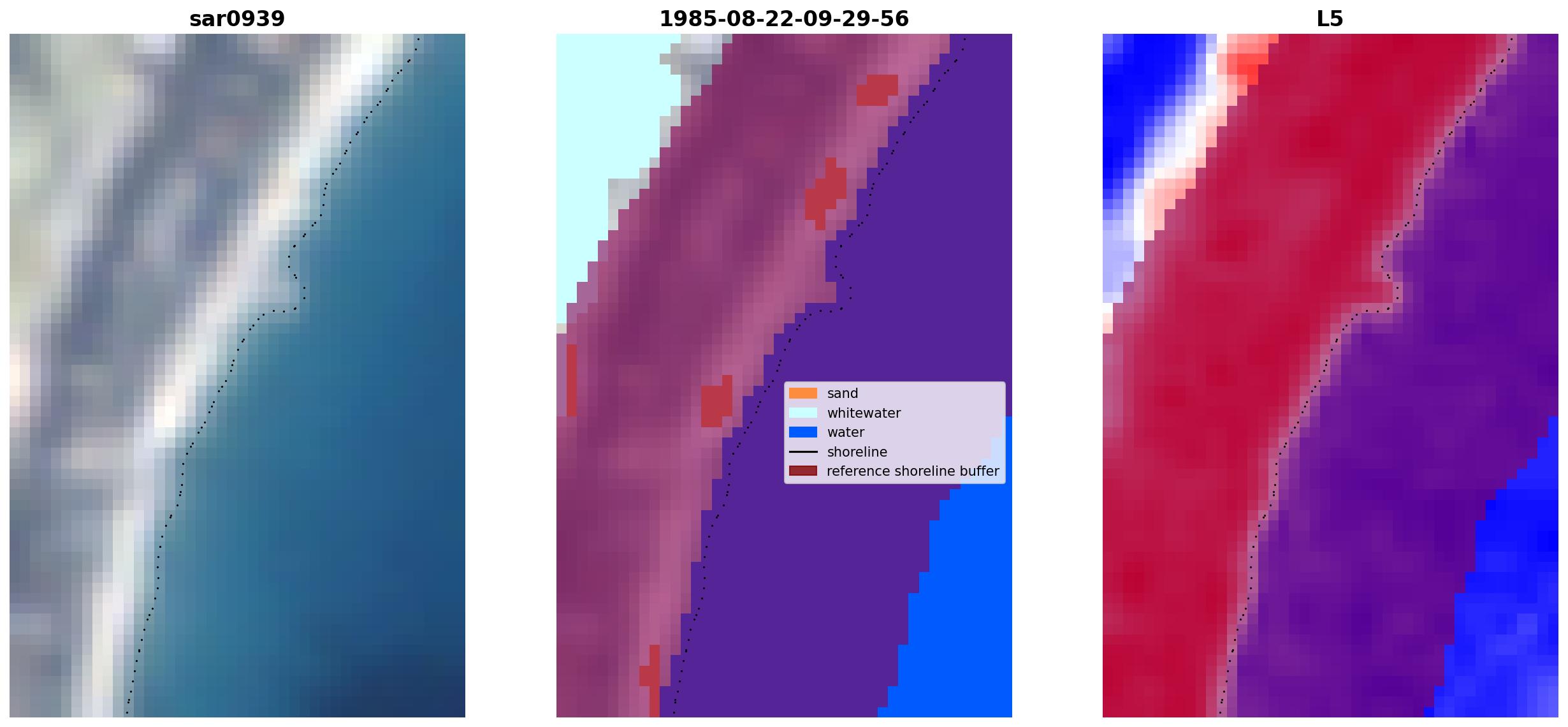 sar0939

1985-08-22-09-29-56

sand
whitewater
water
shoreline
reference shoreline buffer

L5